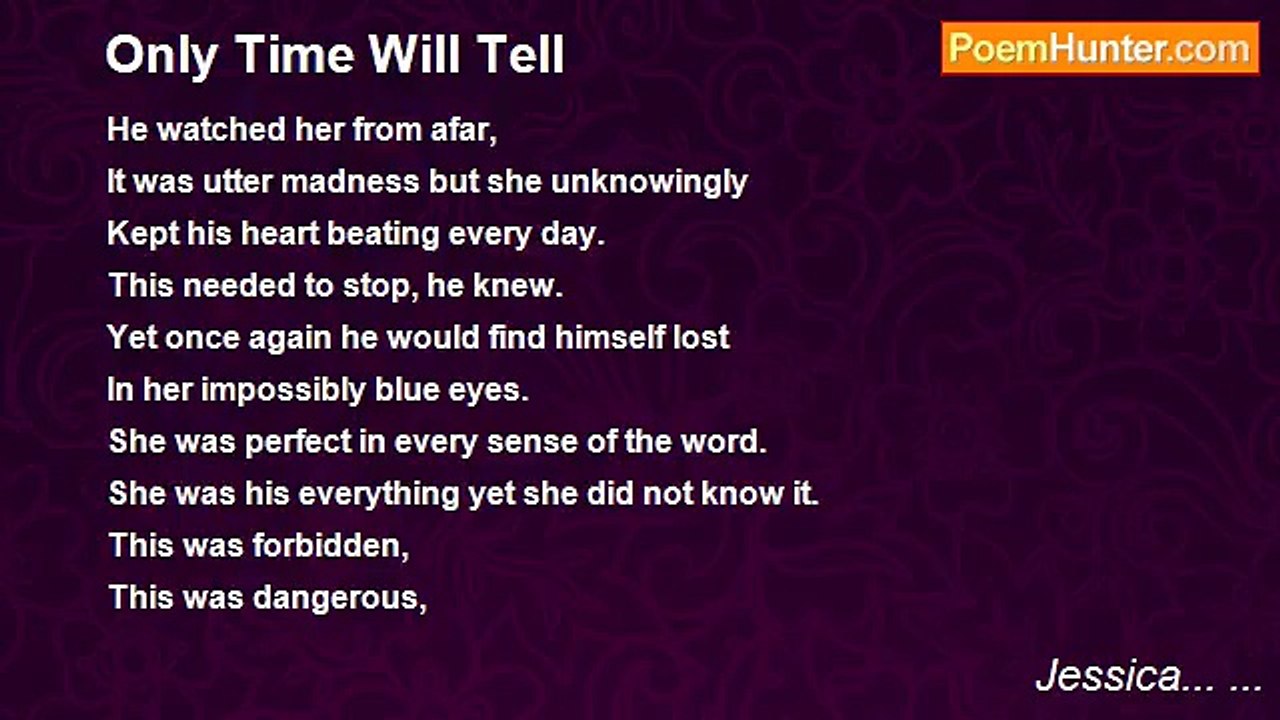 Only Time Will Tell

PoemHunter.com

He watched her from afar,
It was utter madness but she unknowingly
Kept his heart beating every day.
This needed to stop, he knew.
Yet once again he would find himself lost
In her impossibly blue eyes.
She was perfect in every sense of the word.
She was his everything yet she did not know it.
This was forbidden,
This was dangerous,

Jessica... ...